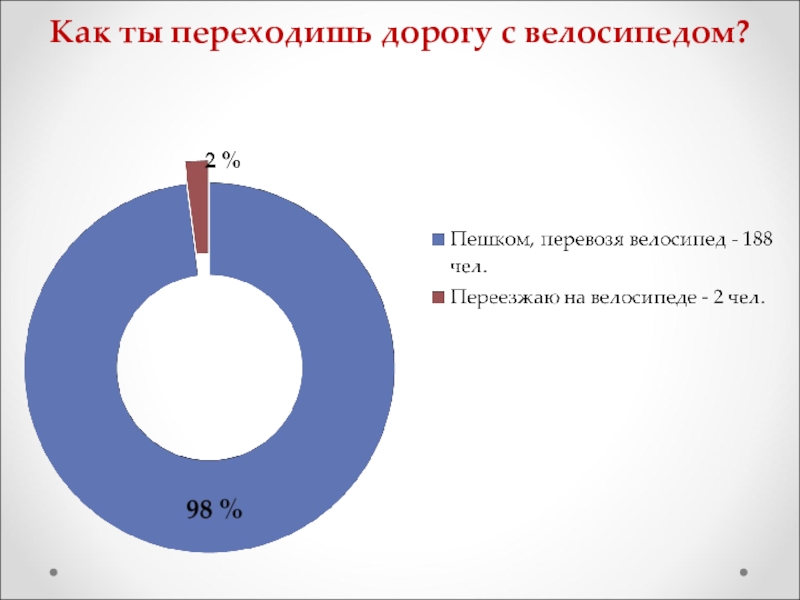 Как ты переходишь дорогу с велосипедом?

2 %

98 %

Пешком, перевозя велосипед - 188 чел.

Переезжаю на велосипеде - 2 чел.